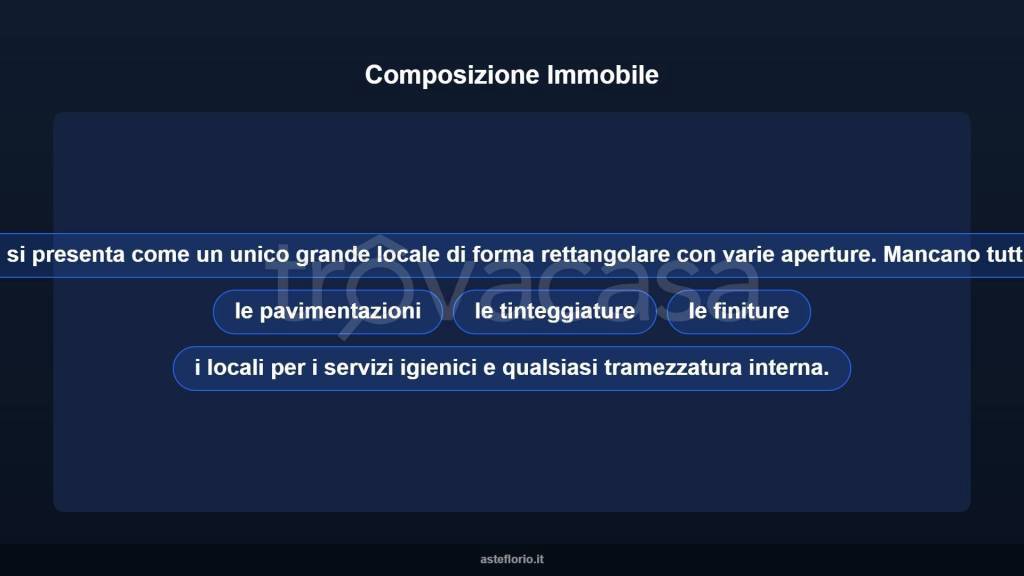 Composizione Immobile

si presenta come un unico grande locale di forma rettangolare con varie aperture. Mancano tutt

le pavimentazioni

le tinteggiature

le finiture

i locali per i servizi igienici e qualsiasi tramezzatura interna.

trovacasa

asteflorio.it